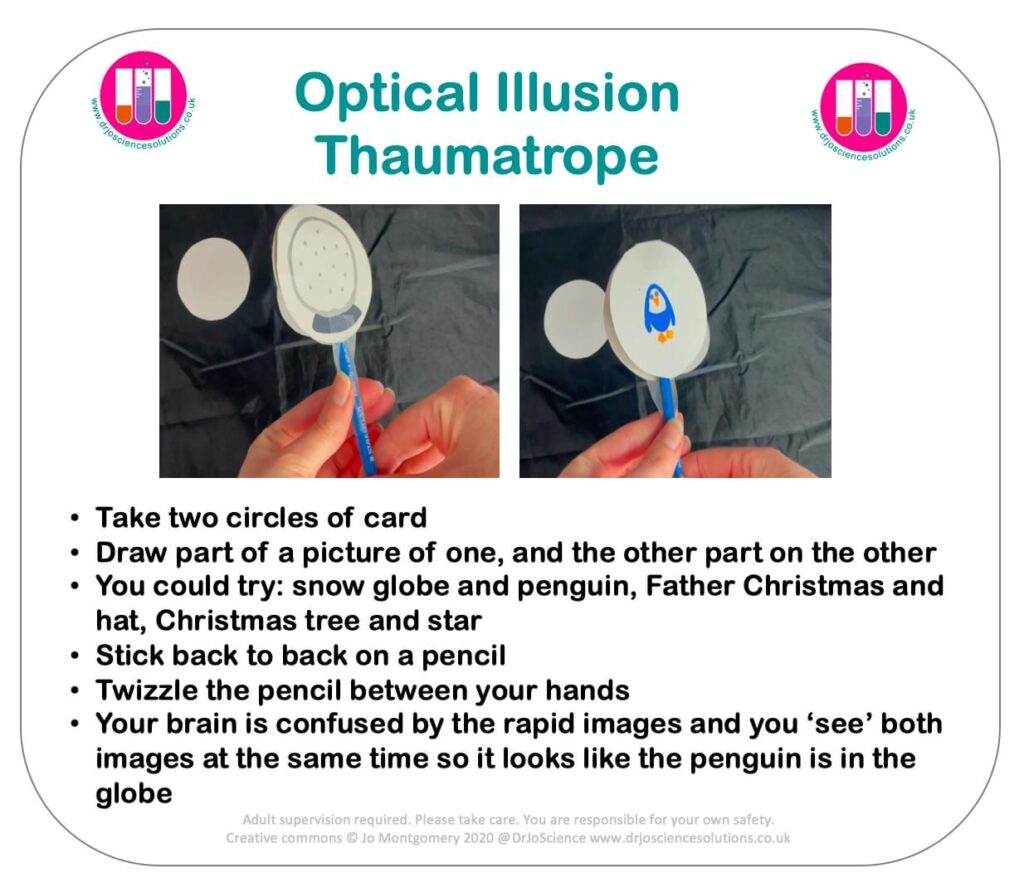 www.drjosciencesolutions.co.uk

Optical Illusion Thaumatrope

www.drjosciencesolutions.co.uk

• Take two circles of card
• Draw part of a picture of one, and the other part on the other
• You could try: snow globe and penguin, Father Christmas and hat, Christmas tree and star
• Stick back to back on a pencil
• Twizzle the pencil between your hands
• Your brain is confused by the rapid images and you 'see' both images at the same time so it looks like the penguin is in the globe

Adult supervision required. Please take care. You are responsible for your own safety.
Creative commons © Jo Montgomery 2020 @DrJoScience www.drjosciencesolutions.co.uk